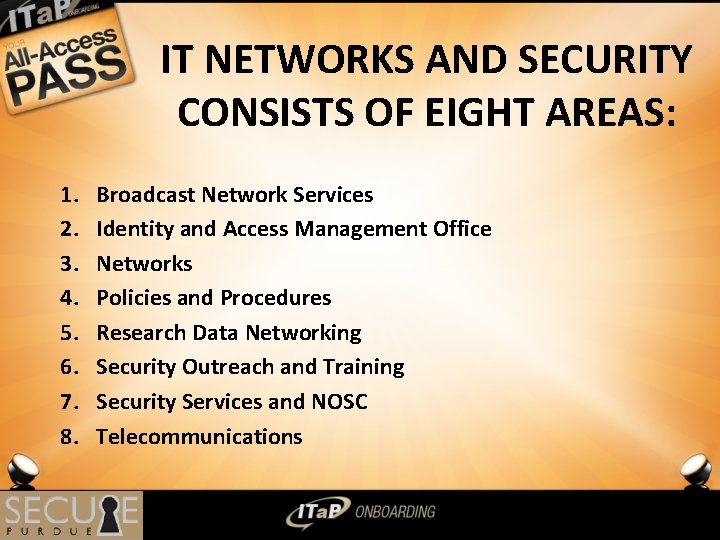 ITaP ONBOARDING
YOUR All-Access PASS

IT NETWORKS AND SECURITY CONSISTS OF EIGHT AREAS:

1. Broadcast Network Services
2. Identity and Access Management Office
3. Networks
4. Policies and Procedures
5. Research Data Networking
6. Security Outreach and Training
7. Security Services and NOSC
8. Telecommunications

SECURE PURDUE

ITaP ONBOARDING